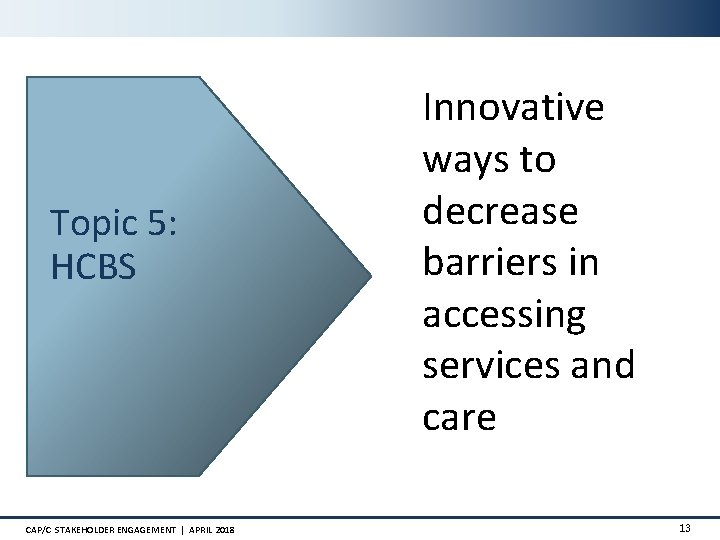 Topic 5:
HCBS

Innovative ways to decrease barriers in accessing services and care

CAP/C STAKEHOLDER ENGAGEMENT | APRIL 2018

13